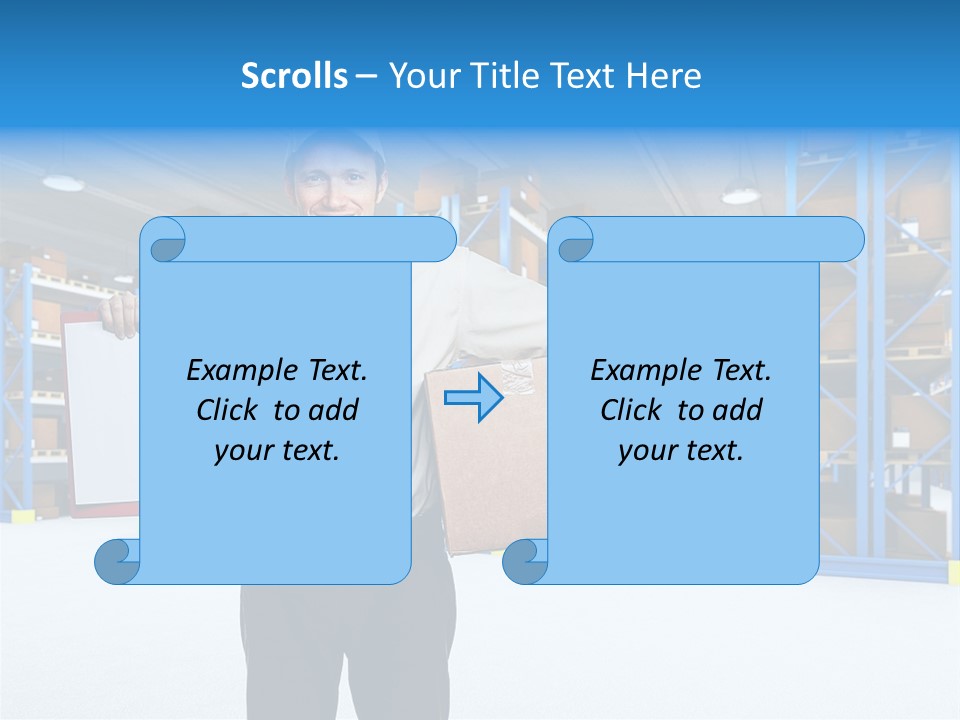 Scrolls – Your Title Text Here

Example Text. Click to add your text.

Example Text. Click to add your text.